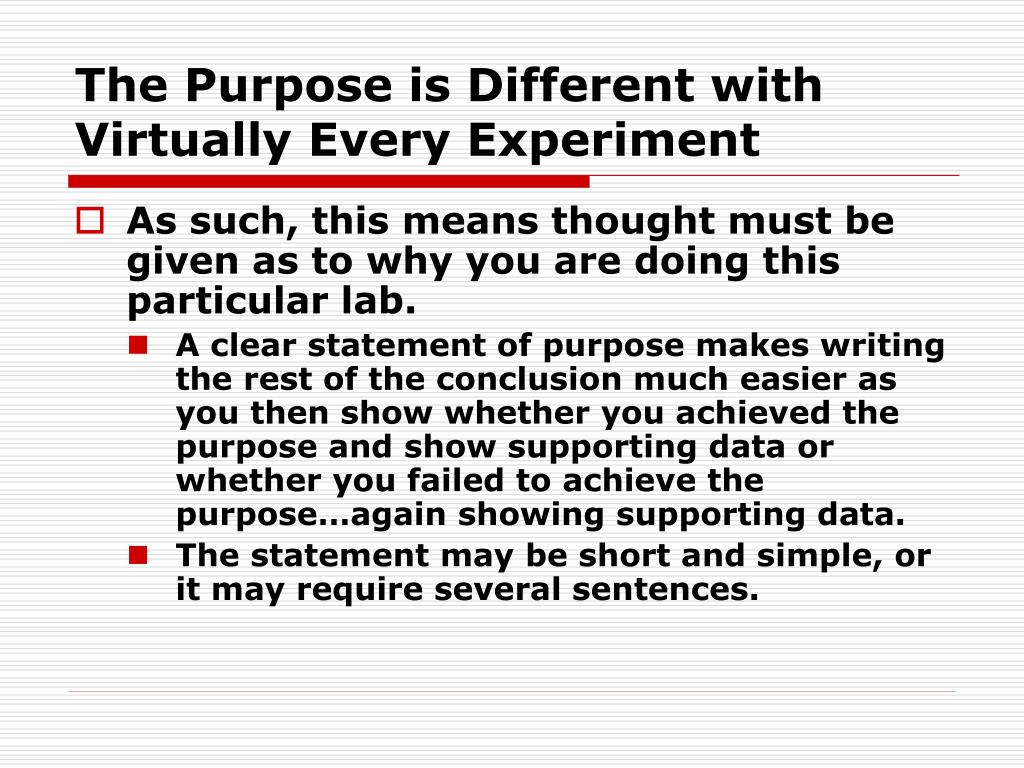 The Purpose is Different with Virtually Every Experiment

As such, this means thought must be given as to why you are doing this particular lab.

A clear statement of purpose makes writing the rest of the conclusion much easier as you then show whether you achieved the purpose and show supporting data or whether you failed to achieve the purpose…again showing supporting data.

The statement may be short and simple, or it may require several sentences.